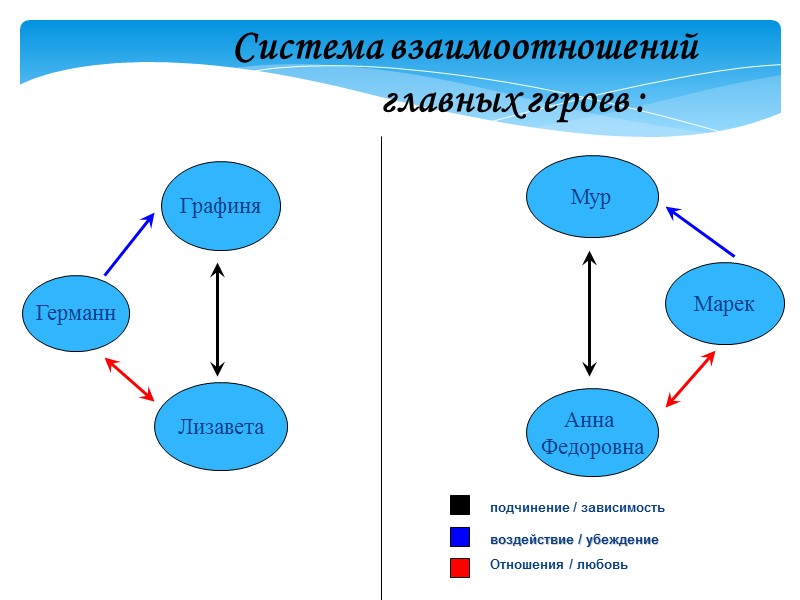 Система взаимоотношений главных героев :

Графиня

Германн

Лизавета

Мур

Марек

Анна Федоровна

подчинение / зависимость

воздействие / убеждение

Отношения / любовь